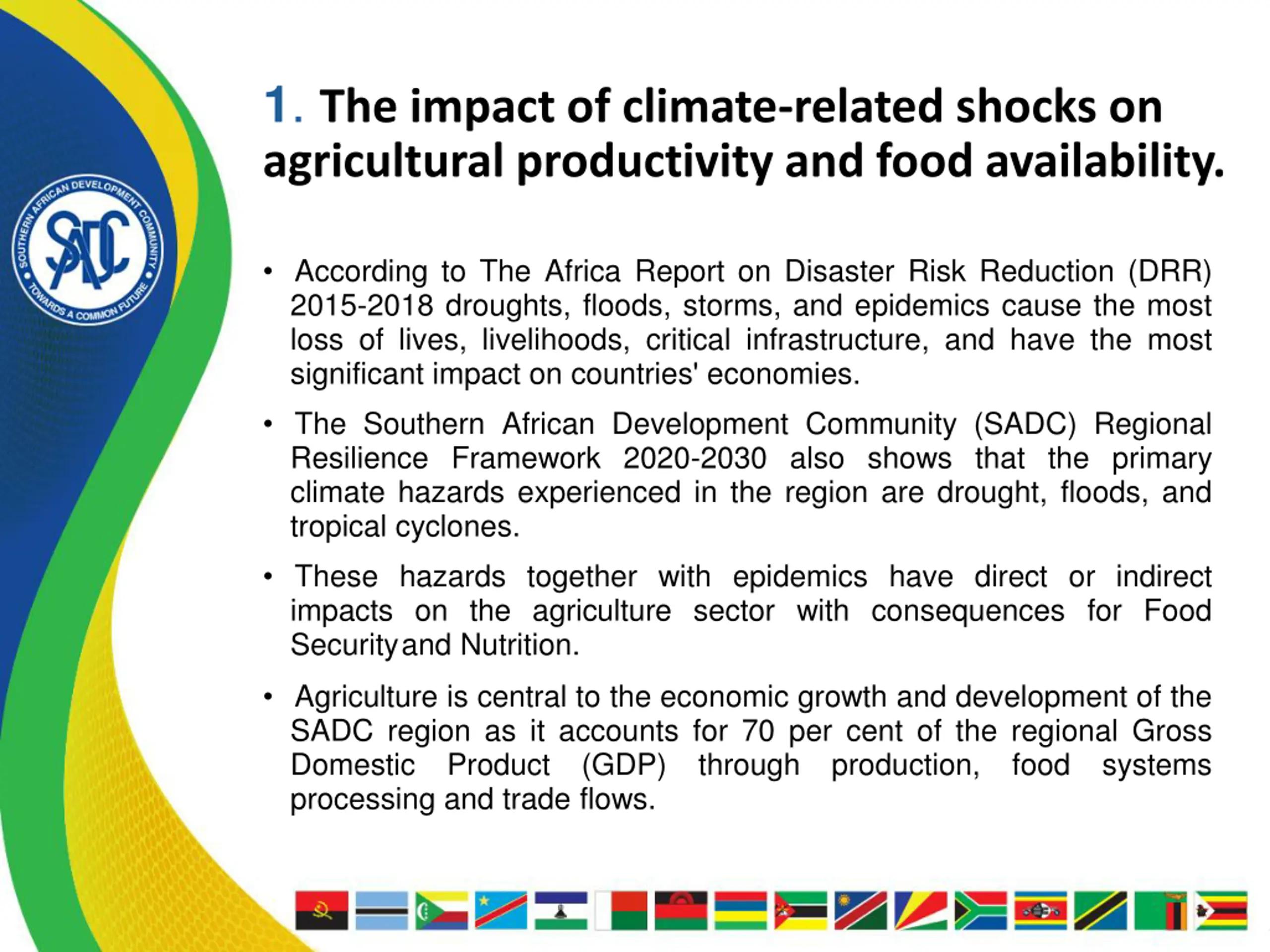 SOUTHERN AFRICAN DEVELOPMENT COMMUNITY
SADC
TOWARDS A COMMON FUTURE

1. The impact of climate-related shocks on agricultural productivity and food availability.

• According to The Africa Report on Disaster Risk Reduction (DRR) 2015-2018 droughts, floods, storms, and epidemics cause the most loss of lives, livelihoods, critical infrastructure, and have the most significant impact on countries' economies.

• The Southern African Development Community (SADC) Regional Resilience Framework 2020-2030 also shows that the primary climate hazards experienced in the region are drought, floods, and tropical cyclones.

• These hazards together with epidemics have direct or indirect impacts on the agriculture sector with consequences for Food Security and Nutrition.

• Agriculture is central to the economic growth and development of the SADC region as it accounts for 70 per cent of the regional Gross Domestic Product (GDP) through production, food systems processing and trade flows.